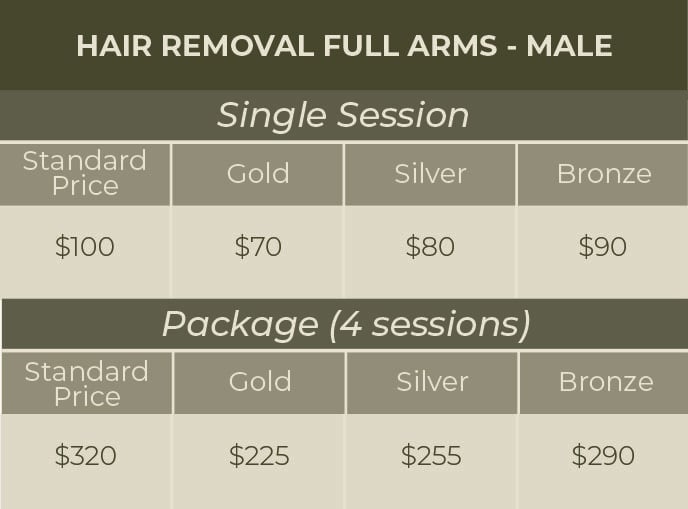 HAIR REMOVAL FULL ARMS - MALE

Single Session

| Standard Price | Gold | Silver | Bronze |
|---|---|---|---|
| \$100 | \$70 | \$80 | \$90 |

Package (4 sessions)

| Standard Price | Gold | Silver | Bronze |
|---|---|---|---|
| \$320 | \$225 | \$255 | \$290 |